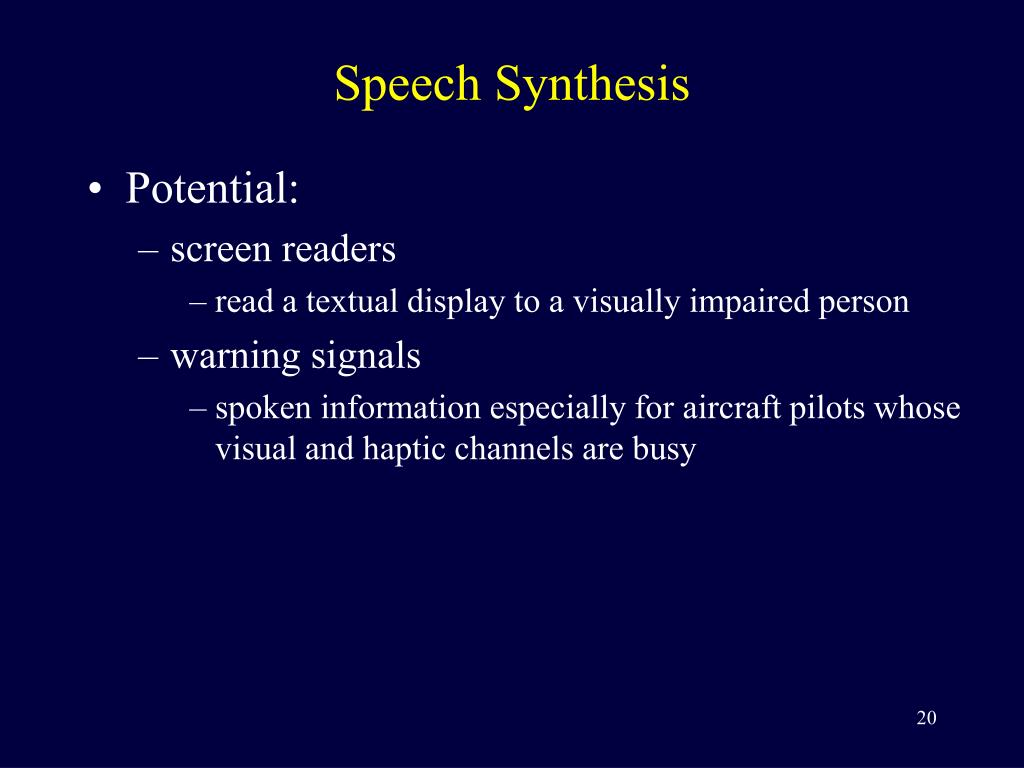 Speech Synthesis

• Potential:
– screen readers
– read a textual display to a visually impaired person
– warning signals
– spoken information especially for aircraft pilots whose visual and haptic channels are busy

20